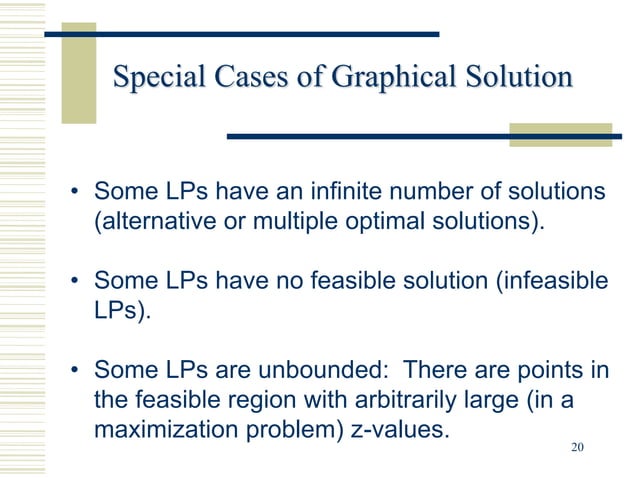 Special Cases of Graphical Solution

• Some LPs have an infinite number of solutions (alternative or multiple optimal solutions).

• Some LPs have no feasible solution (infeasible LPs).

• Some LPs are unbounded: There are points in the feasible region with arbitrarily large (in a maximization problem) z-values.

20